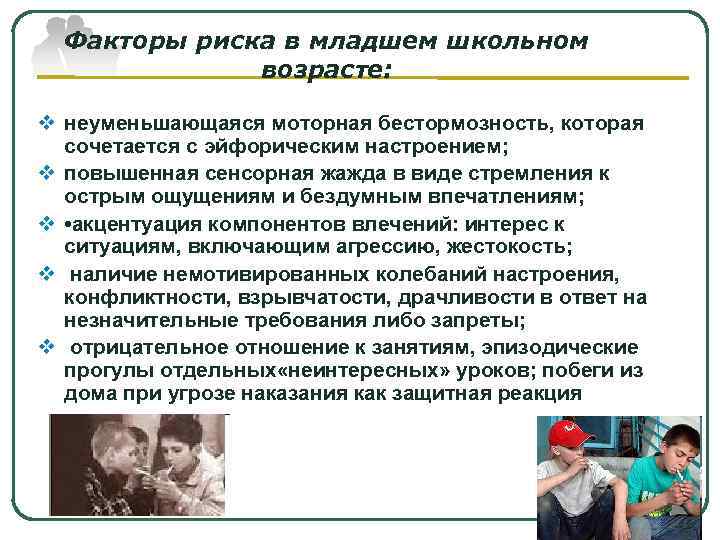 Факторы риска в младшем школьном возрасте:

❖ неуменьшающаяся моторная бестормозность, которая сочетается с эйфорическим настроением;

❖ повышенная сенсорная жажда в виде стремления к острым ощущениям и бездумным впечатлениям;

❖ •акцентуация компонентов влечений: интерес к ситуациям, включающим агрессию, жестокость;

❖ наличие немотивированных колебаний настроения, конфликтности, взрывчатости, драчливости в ответ на незначительные требования либо запреты;

❖ отрицательное отношение к занятиям, эпизодические прогулы отдельных«неинтересных» уроков; побеги из дома при угрозе наказания как защитная реакция